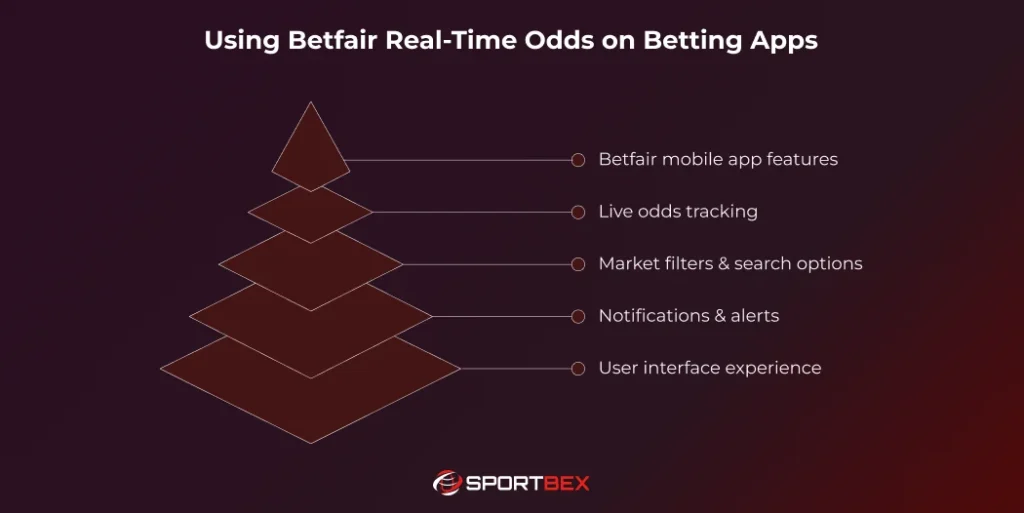 Using Betfair Real-Time Odds on Betting Apps

Betfair mobile app features

Live odds tracking

Market filters & search options

Notifications & alerts

User interface experience

SPORTBEX